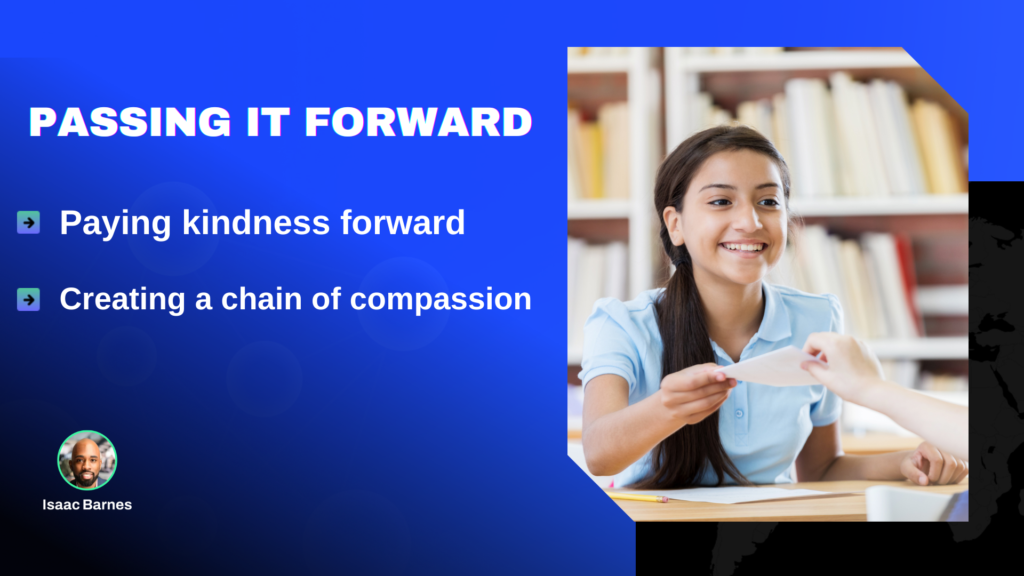 PASSING IT FORWARD

Paying kindness forward

Creating a chain of compassion

Isaac Barnes